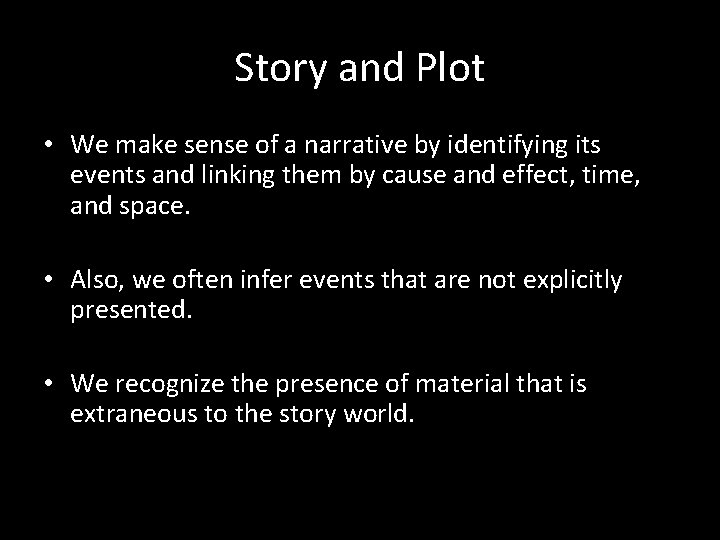 Story and Plot

• We make sense of a narrative by identifying its events and linking them by cause and effect, time, and space.

• Also, we often infer events that are not explicitly presented.

• We recognize the presence of material that is extraneous to the story world.